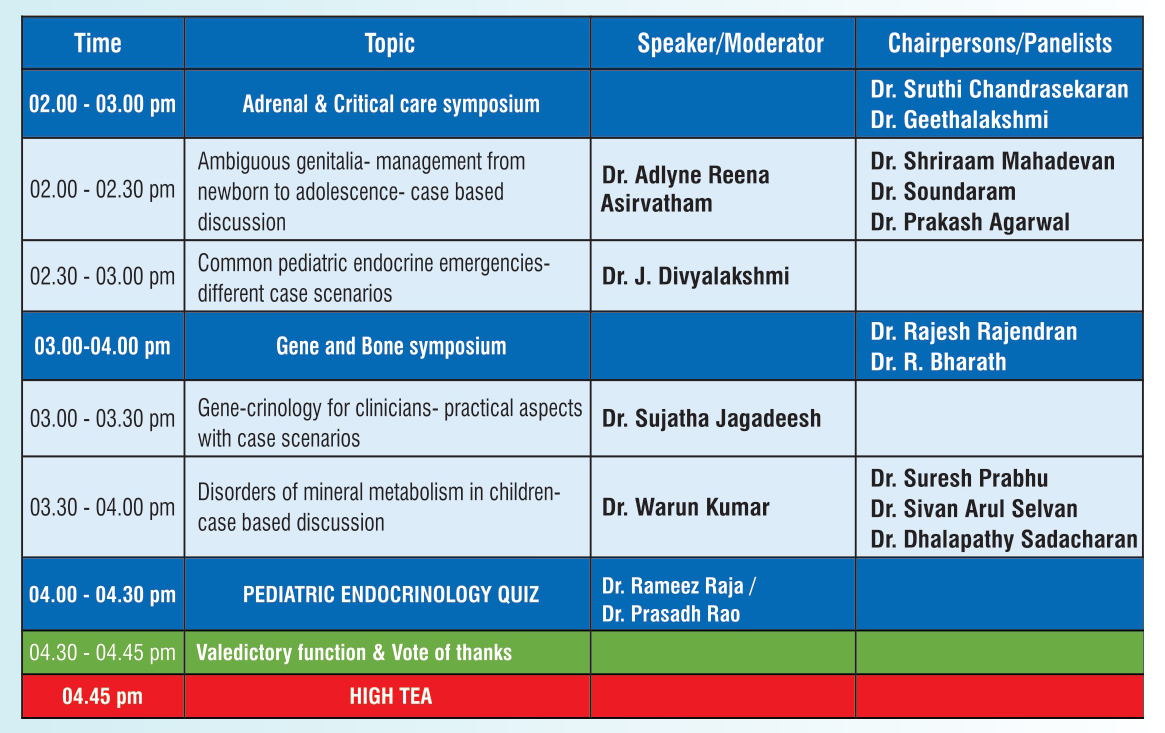 | Time | Topic | Speaker/Moderator | Chairpersons/Panelists |
|---|---|---|---|
| 02.00 - 03.00 pm | Adrenal & Critical care symposium | | Dr. Sruthi Chandrasekaran Dr. Geethalakshmi |
| 02.00 - 02.30 pm | Ambiguous genitalia- management from newborn to adolescence- case based discussion | Dr. Adlyne Reena Asirvatham | Dr. Shriraam Mahadevan Dr. Soundaram Dr. Prakash Agarwal |
| 02.30 - 03.00 pm | Common pediatric endocrine emergencies- different case scenarios | Dr. J. Divyalakshmi | |
| 03.00-04.00 pm | Gene and Bone symposium | | Dr. Rajesh Rajendran Dr. R. Bharath |
| 03.00 - 03.30 pm | Gene-crinology for clinicians- practical aspects with case scenarios | Dr. Sujatha Jagadeesh | |
| 03.30 - 04.00 pm | Disorders of mineral metabolism in children- case based discussion | Dr. Warun Kumar | Dr. Suresh Prabhu Dr. Sivan Arul Selvan Dr. Dhalapathy Sadacharan |
| 04.00 - 04.30 pm | PEDIATRIC ENDOCRINOLOGY QUIZ | Dr. Rameez Raja / Dr. Prasadh Rao | |
| 04.30 - 04.45 pm | Valedictory function & Vote of thanks | | |
| 04.45 pm | HIGH TEA | | |